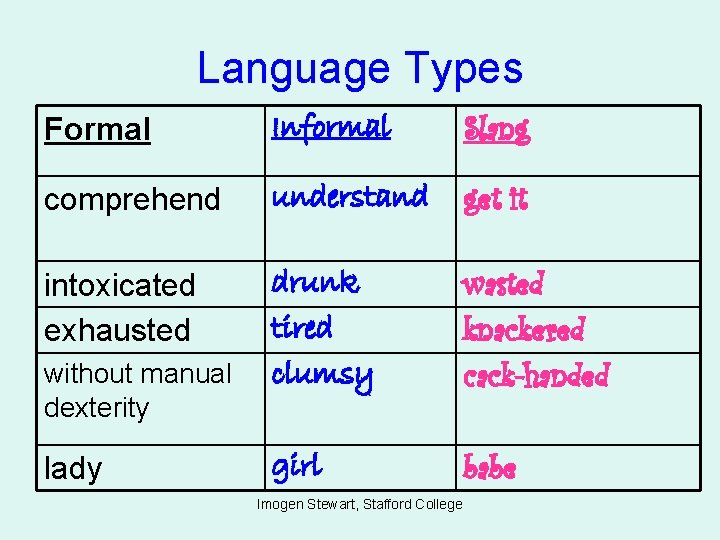 Language Types

| Formal | Informal | Slang |
|---|---|---|
| comprehend | understand | get it |
| intoxicated | drunk | wasted |
| exhausted | tired | knackered |
| without manual dexterity | clumsy | cack-handed |
| lady | girl | babe |

Imogen Stewart, Stafford College